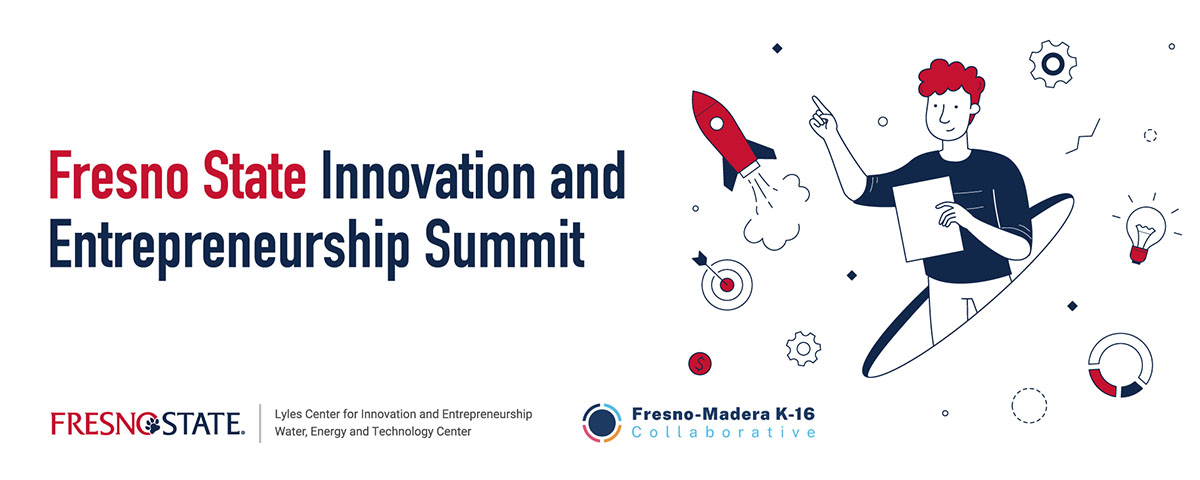 Fresno State Innovation and Entrepreneurship Summit

$

FRESNO STATE.

Lyles Center for Innovation and Entrepreneurship
Water, Energy and Technology Center

Fresno-Madera K-16
Collaborative